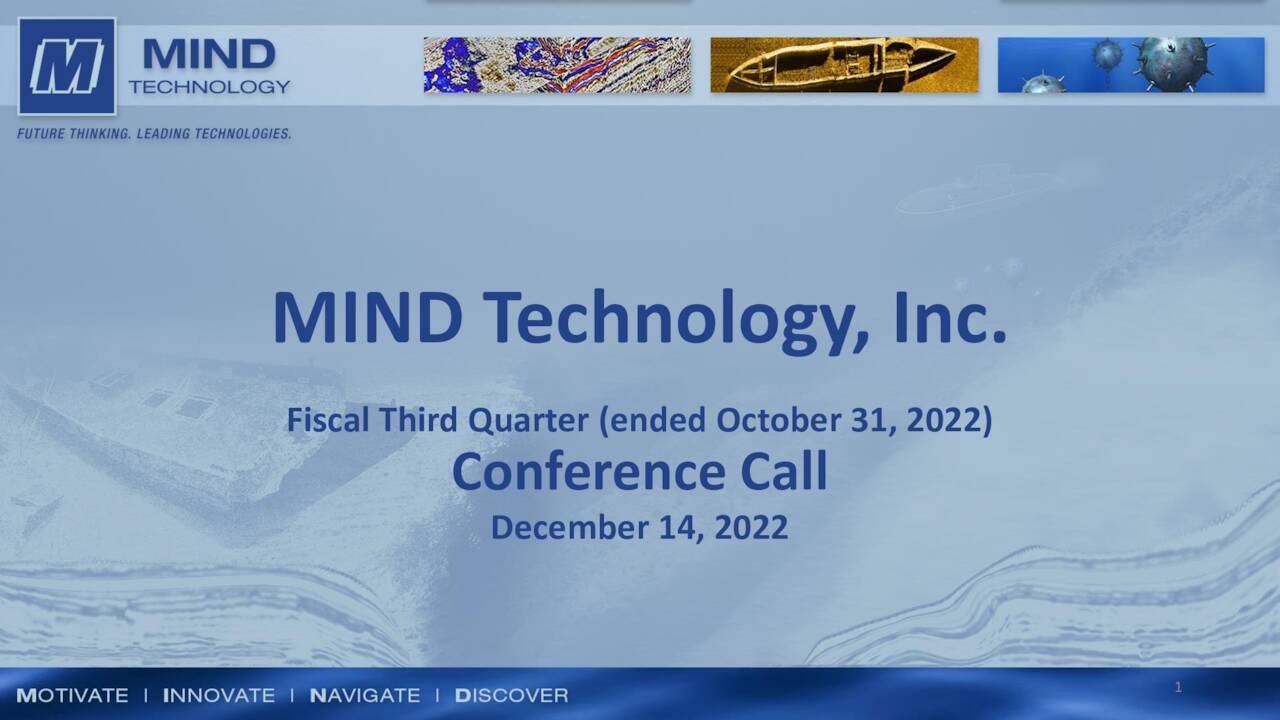 M
MIND
TECHNOLOGY

FUTURE THINKING. LEADING TECHNOLOGIES.

MIND Technology, Inc.

Fiscal Third Quarter (ended October 31, 2022)
Conference Call
December 14, 2022

MOTIVATE | INNOVATE | NAVIGATE | DISCOVER

1